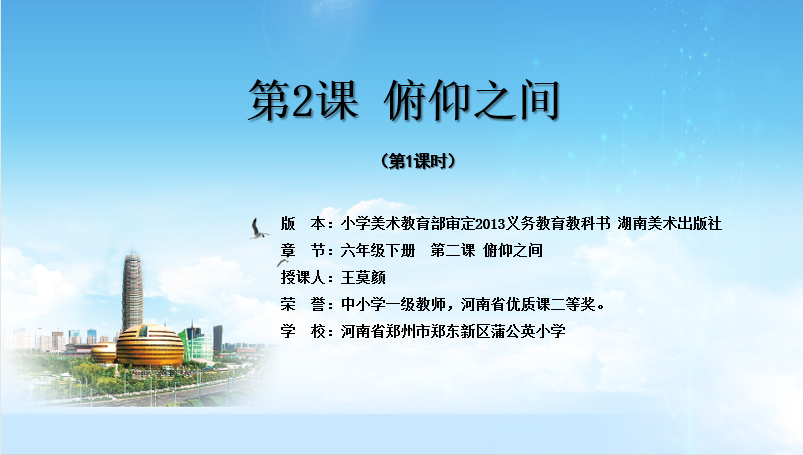 第2课 俯仰之间

（第1课时）

版 本：小学美术教育部审定2013义务教育教科书 湖南美术出版社
章 节：六年级下册 第二课 俯仰之间
授课人：王莫颜
荣 誉：中小学一级教师，河南省优质课二等奖。
学 校：河南省郑州市郑东新区蒲公英小学